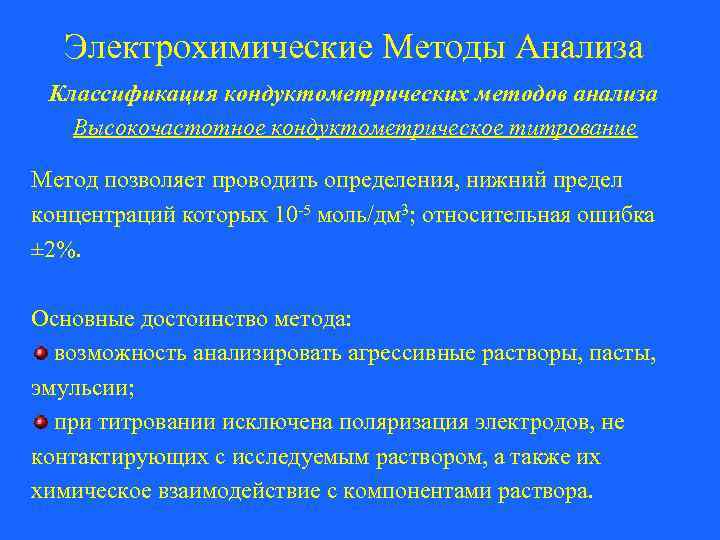 Электрохимические Методы Анализа

Классификация кондуктометрических методов анализа

Высокочастотное кондуктометрическое титрование

Метод позволяет проводить определения, нижний предел концентраций которых $10^{-5}$ моль/дм$^3$; относительная ошибка ±2%.

Основные достоинство метода:
возможность анализировать агрессивные растворы, пасты, эмульсии;
при титровании исключена поляризация электродов, не контактирующих с исследуемым раствором, а также их химическое взаимодействие с компонентами раствора.